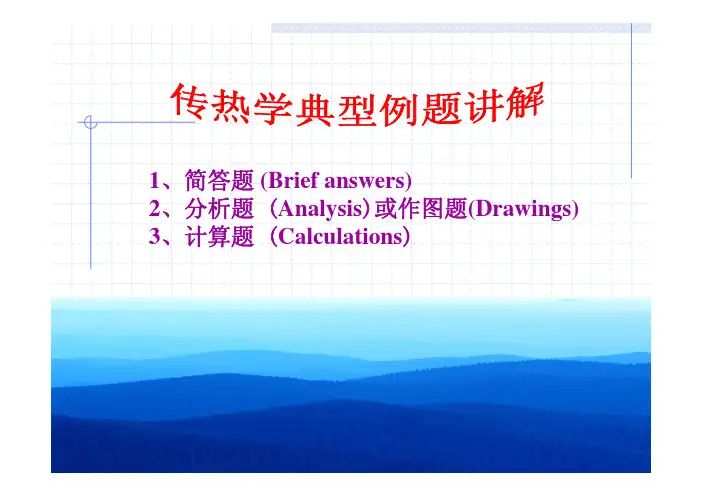 传热学典型例题讲解

1、简答题 (Brief answers)
2、分析题（Analysis）或作图题(Drawings)
3、计算题（Calculations）